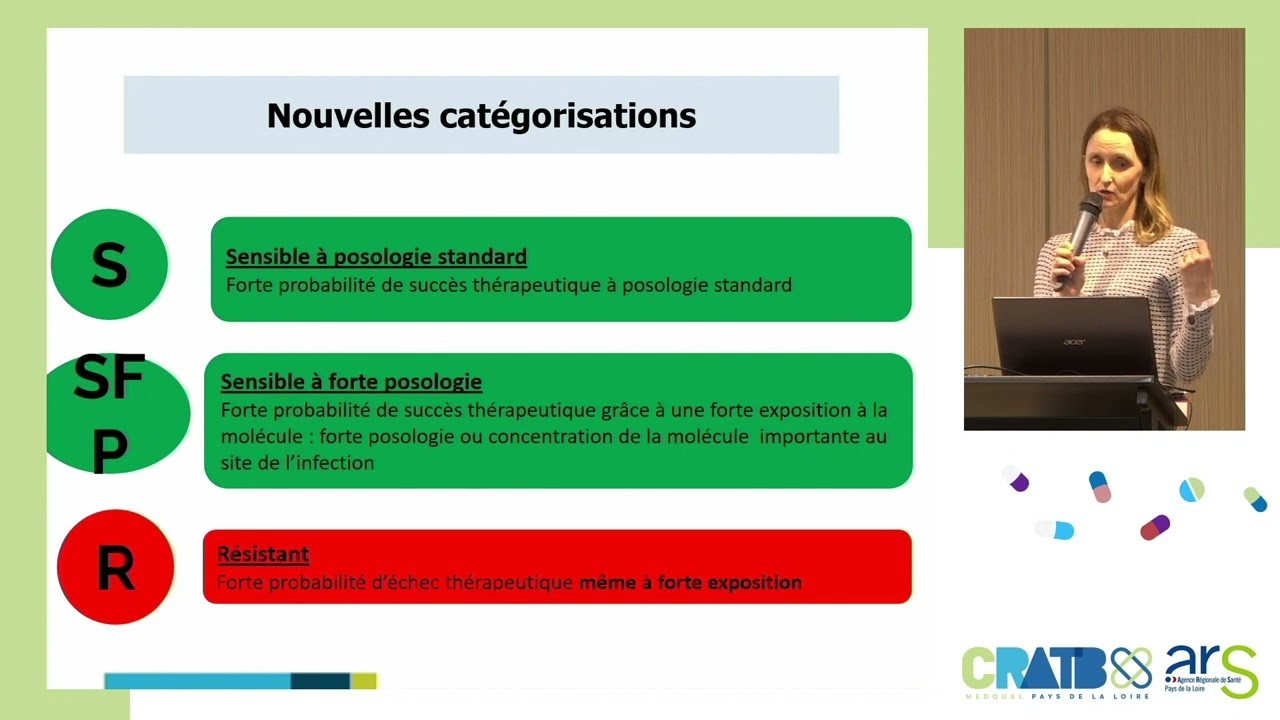 Nouvelles catégorisations

S

Sensible à posologie standard
Forte probabilité de succès thérapeutique à posologie standard

SF
P

Sensible à forte posologie
Forte probabilité de succès thérapeutique grâce à une forte exposition à la molécule : forte posologie ou concentration de la molécule importante au site de l'infection

R

Résistant
Forte probabilité d'échec thérapeutique même à forte exposition

acer

CRATB
MEDQUAL PAYS DE LA LOIRE

ars
Agence Régionale de Santé
Pays de la Loire